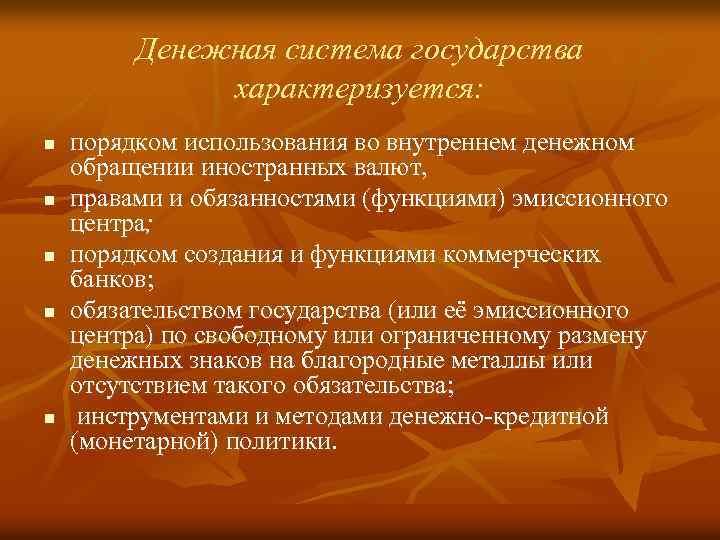 Денежная система государства характеризуется:

- порядком использования во внутреннем денежном обращении иностранных валют,
- правами и обязанностями (функциями) эмиссионного центра;
- порядком создания и функциями коммерческих банков;
- обязательством государства (или её эмиссионного центра) по свободному или ограниченному размену денежных знаков на благородные металлы или отсутствием такого обязательства;
- инструментами и методами денежно-кредитной (монетарной) политики.